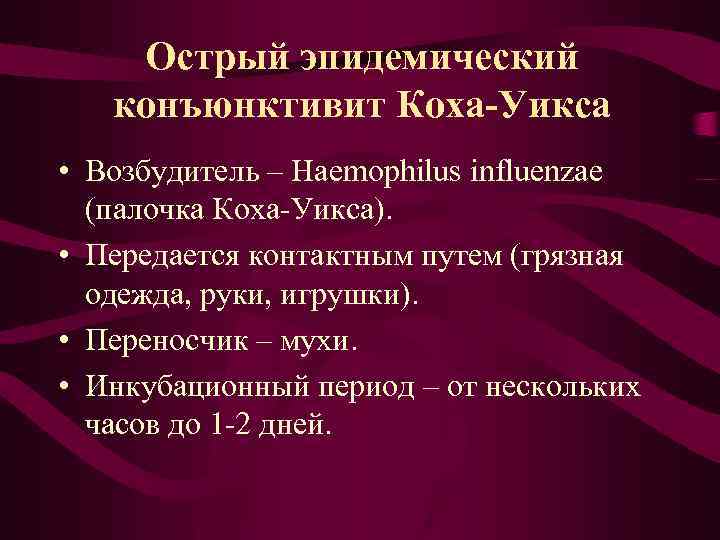 Острый эпидемический конъюнктивит Коха-Уикса

• Возбудитель – Haemophilus influenzae (палочка Коха-Уикса).
• Передается контактным путем (грязная одежда, руки, игрушки).
• Переносчик – мухи.
• Инкубационный период – от нескольких часов до 1-2 дней.